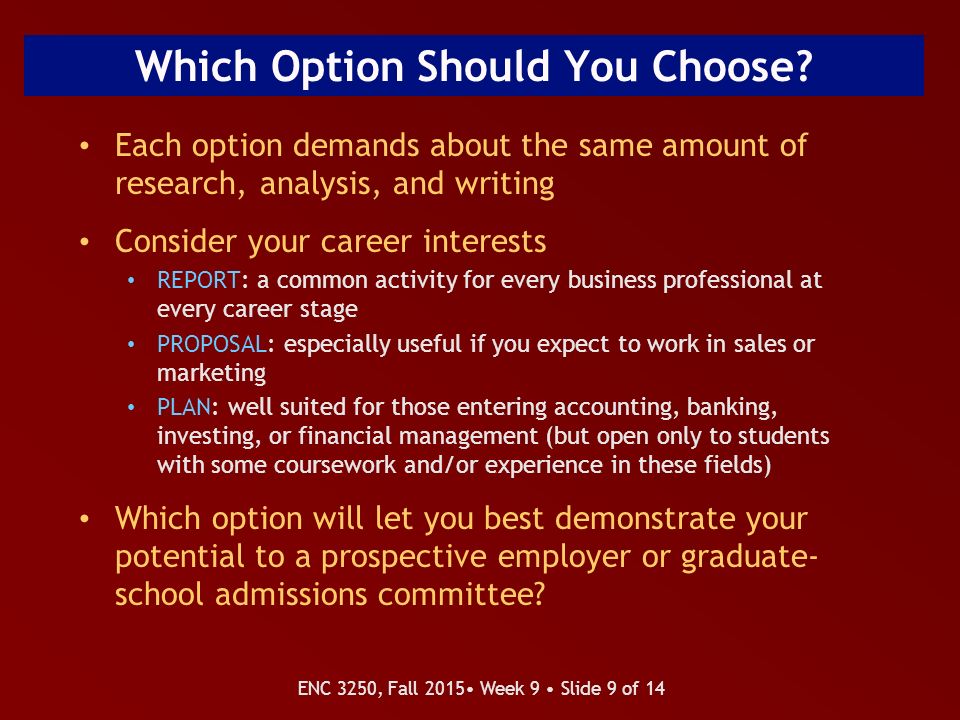 Which Option Should You Choose?

• Each option demands about the same amount of research, analysis, and writing

• Consider your career interests
  • REPORT: a common activity for every business professional at every career stage
  • PROPOSAL: especially useful if you expect to work in sales or marketing
  • PLAN: well suited for those entering accounting, banking, investing, or financial management (but open only to students with some coursework and/or experience in these fields)

• Which option will let you best demonstrate your potential to a prospective employer or graduate-school admissions committee?

ENC 3250, Fall 2015• Week 9 • Slide 9 of 14